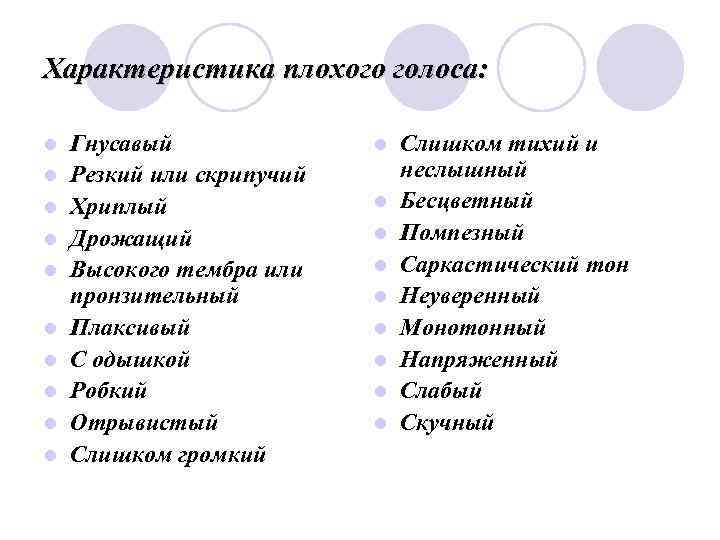 Характеристика плохого голоса:

- Гнусавый
- Резкий или скрипучий
- Хриплый
- Дрожащий
- Высокого тембра или пронзительный
- Плаксивый
- С одышкой
- Робкий
- Отрывистый
- Слишком громкий

- Слишком тихий и неслышный
- Бесцветный
- Помпезный
- Саркастический тон
- Неуверенный
- Монотонный
- Напряженный
- Слабый
- Скучный